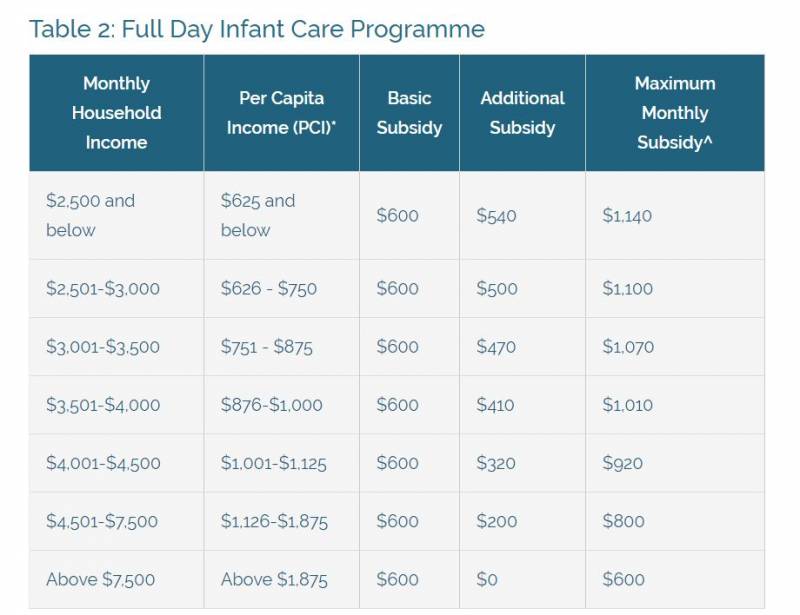 Table 2: Full Day Infant Care Programme

| Monthly Household Income | Per Capita Income (PCI)* | Basic Subsidy | Additional Subsidy | Maximum Monthly Subsidy^ |
|---|---|---|---|---|
| \$2,500 and below | \$625 and below | \$600 | \$540 | \$1,140 |
| \$2,501-\$3,000 | \$626 - \$750 | \$600 | \$500 | \$1,100 |
| \$3,001-\$3,500 | \$751 - \$875 | \$600 | \$470 | \$1,070 |
| \$3,501-\$4,000 | \$876-\$1,000 | \$600 | \$410 | \$1,010 |
| \$4,001-\$4,500 | \$1,001-\$1,125 | \$600 | \$320 | \$920 |
| \$4,501-\$7,500 | \$1,126-\$1,875 | \$600 | \$200 | \$800 |
| Above \$7,500 | Above \$1,875 | \$600 | \$0 | \$600 |